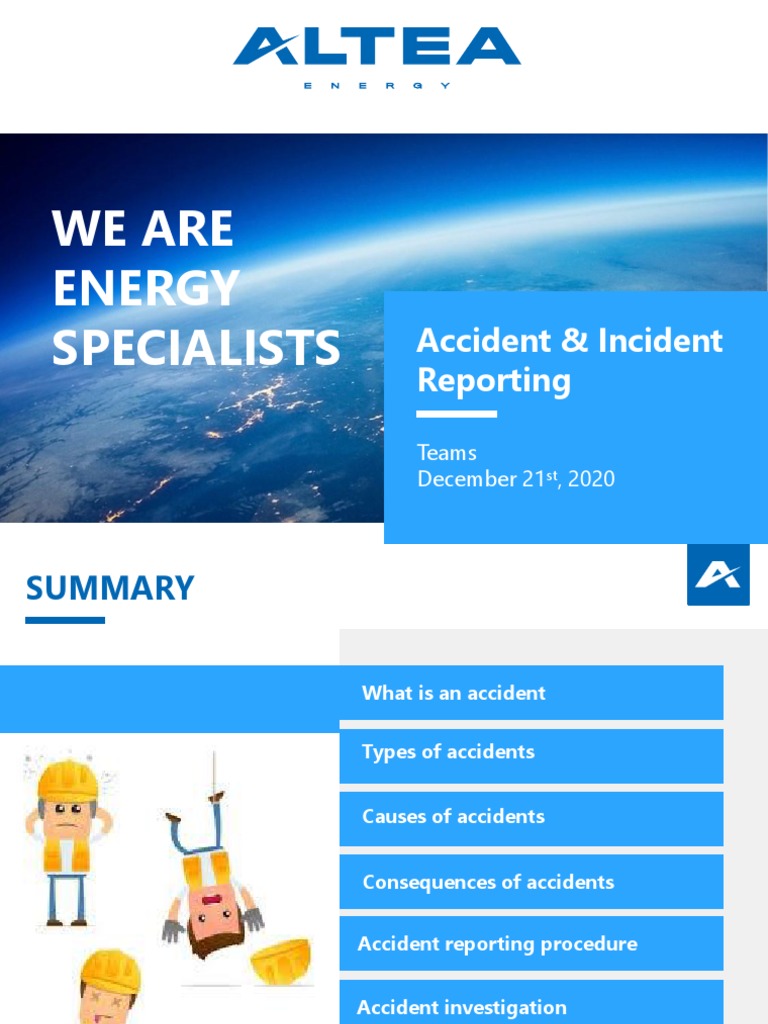 ALTEA
ENERGY

WE ARE ENERGY SPECIALISTS

Accident & Incident Reporting

Teams
December 21$^{st}$, 2020

SUMMARY

What is an accident

Types of accidents

Causes of accidents

Consequences of accidents

Accident reporting procedure

Accident investigation